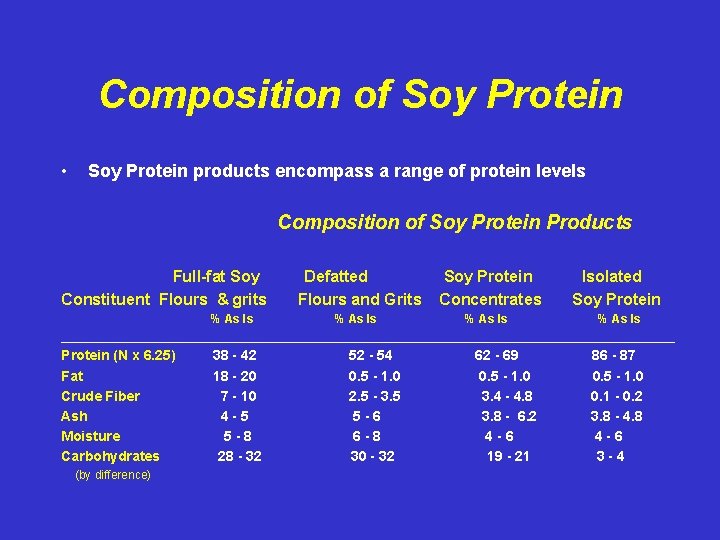 Composition of Soy Protein

• Soy Protein products encompass a range of protein levels

Composition of Soy Protein Products

| Constituent | Full-fat Soy Flours & grits % As Is | Defatted Flours and Grits % As Is | Soy Protein Concentrates % As Is | Isolated Soy Protein % As Is |
|---|---|---|---|---|
| Protein (N x 6.25) | 38 - 42 | 52 - 54 | 62 - 69 | 86 - 87 |
| Fat | 18 - 20 | 0.5 - 1.0 | 0.5 - 1.0 | 0.5 - 1.0 |
| Crude Fiber | 7 - 10 | 2.5 - 3.5 | 3.4 - 4.8 | 0.1 - 0.2 |
| Ash | 4 - 5 | 5 - 6 | 3.8 - 6.2 | 3.8 - 4.8 |
| Moisture | 5 - 8 | 6 - 8 | 4 - 6 | 4 - 6 |
| Carbohydrates (by difference) | 28 - 32 | 30 - 32 | 19 - 21 | 3 - 4 |